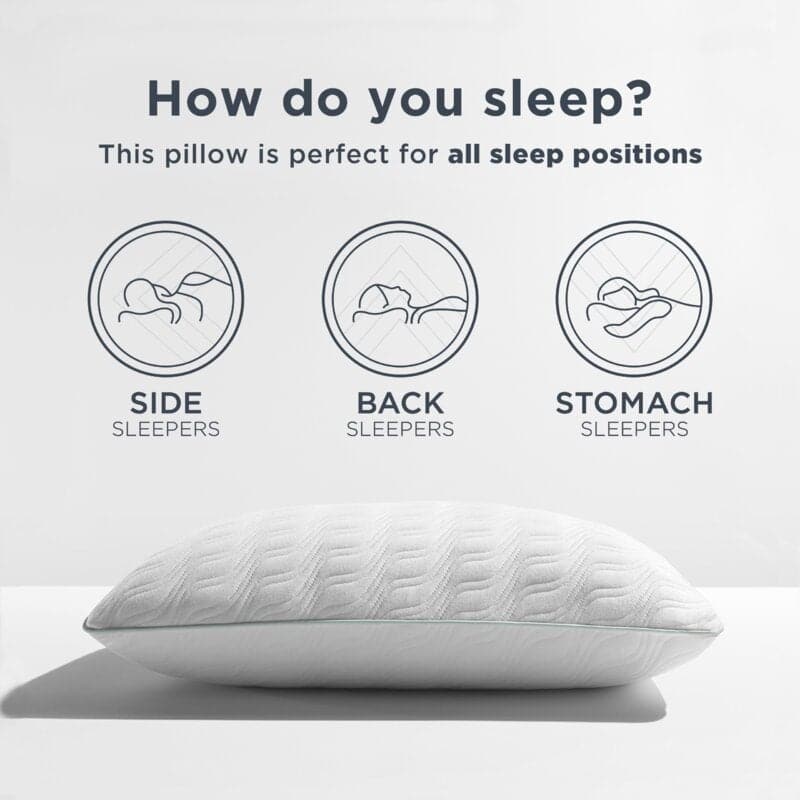 How do you sleep?

This pillow is perfect for all sleep positions

SIDE
SLEEPERS

BACK
SLEEPERS

STOMACH
SLEEPERS